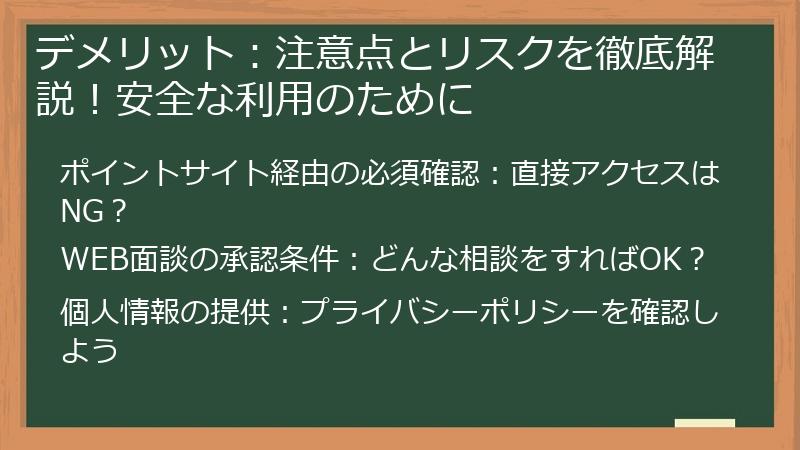 デメリット：注意点とリスクを徹底解説！安全な利用のために

ポイントサイト経由の必須確認：直接アクセスはNG？

WEB面談の承認条件：どんな相談をすればOK？

個人情報の提供：プライバシーポリシーを確認しよう